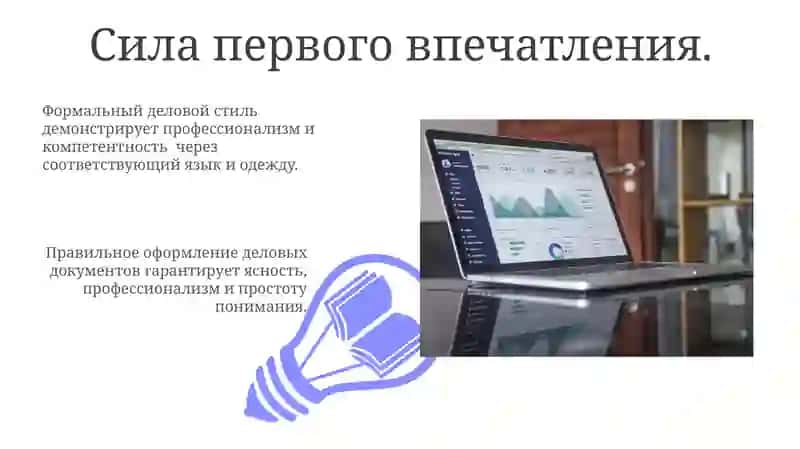 Сила первого впечатления.

Формальный деловой стиль демонстрирует профессионализм и компетентность через соответствующий язык и одежду.

Правильное оформление деловых документов гарантирует ясность, профессионализм и простоту понимания.